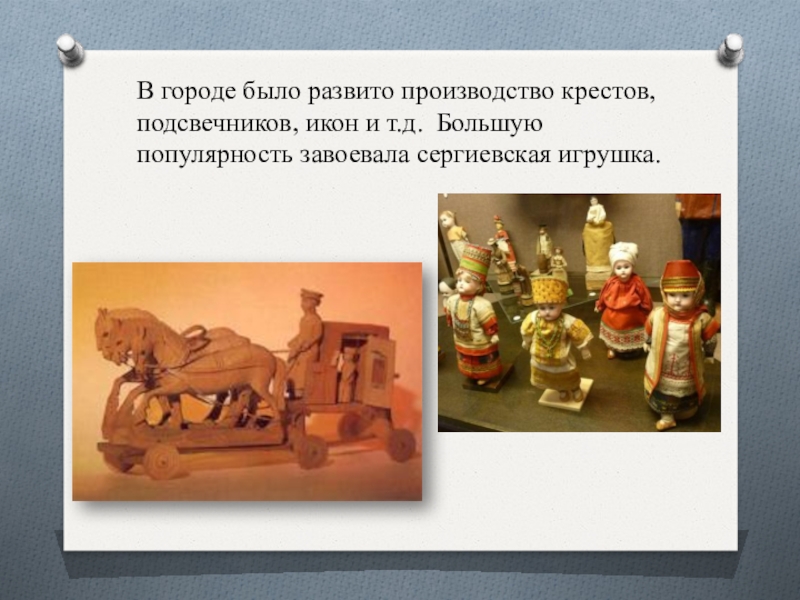 В городе было развито производство крестов, подсвечников, икон и т.д. Большую популярность завоевала сергиевская игрушка.